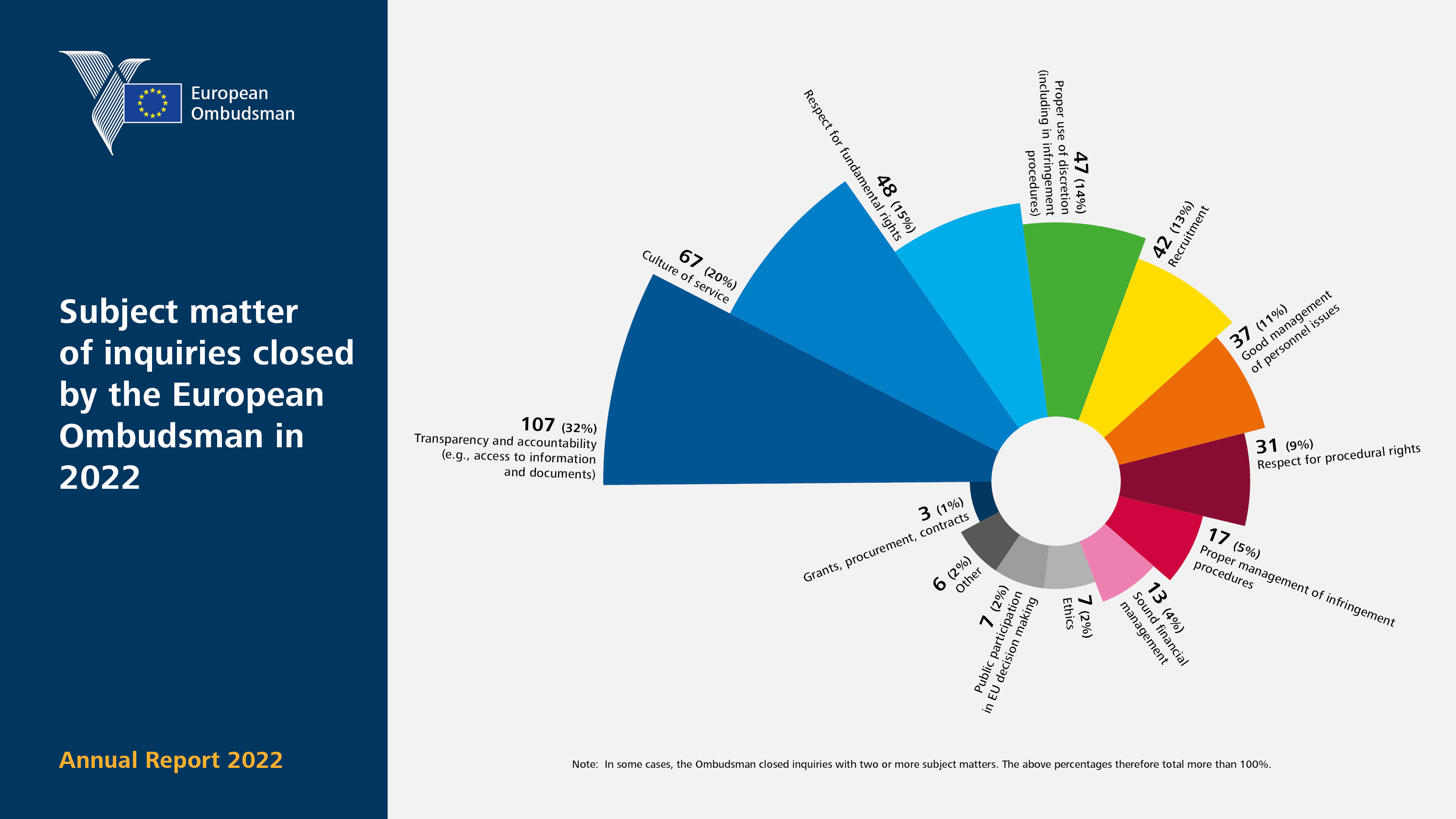 European Ombudsman

Subject matter of inquiries closed by the European Ombudsman in 2022

Annual Report 2022

107 (32%) Transparency and accountability (e.g., access to information and documents)

67 (20%) Culture of service

48 (15%) Respect for fundamental rights

47 (14%) Proper use of discretion (including in infringement procedures)

42 (13%) Recruitment

37 (11%) Good management of personnel issues

31 (9%) Respect for procedural rights

17 (5%) Proper management of infringement procedures

13 (4%) Sound financial management

7 (2%) Ethics

7 (2%) Public participation in EU decision making

6 (2%) Other

3 (1%) Grants, procurement, contracts

Note: In some cases, the Ombudsman closed inquiries with two or more subject matters. The above percentages therefore total more than 100%.